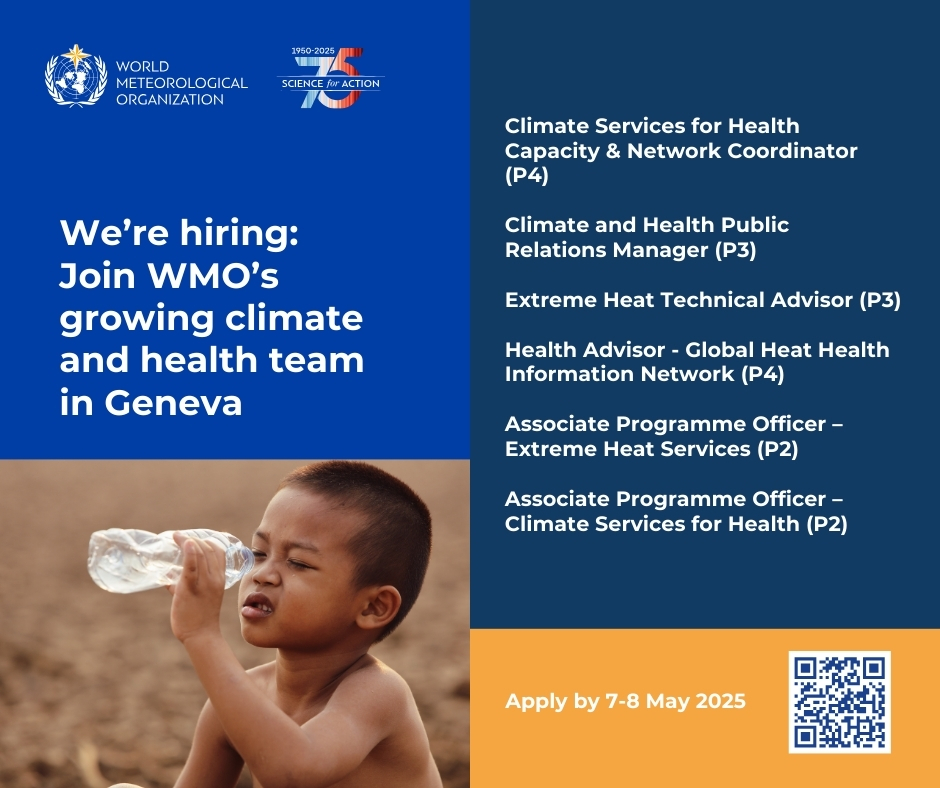 WORLD METEOROLOGICAL ORGANIZATION

1950-2025
75
SCIENCE for ACTION

We're hiring: Join WMO's growing climate and health team in Geneva

Climate Services for Health Capacity & Network Coordinator (P4)

Climate and Health Public Relations Manager (P3)

Extreme Heat Technical Advisor (P3)

Health Advisor - Global Heat Health Information Network (P4)

Associate Programme Officer – Extreme Heat Services (P2)

Associate Programme Officer – Climate Services for Health (P2)

Apply by 7-8 May 2025